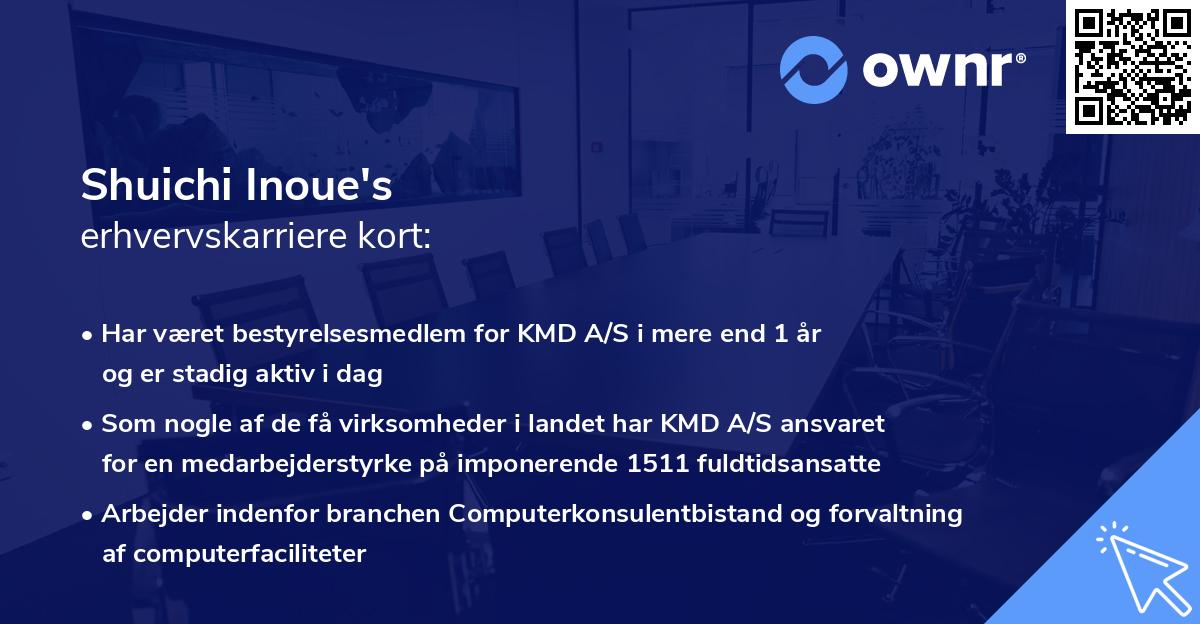 ownr®

Shuichi Inoue's
erhvervskarriere kort:

• Har været bestyrelsesmedlem for KMD A/S i mere end 1 år og er stadig aktiv i dag

• Som nogle af de få virksomheder i landet har KMD A/S ansvaret for en medarbejderstyrke på imponerende 1511 fuldtidsansatte

• Arbejder indenfor branchen Computerkonsulentbistand og forvaltning af computerfaciliteter